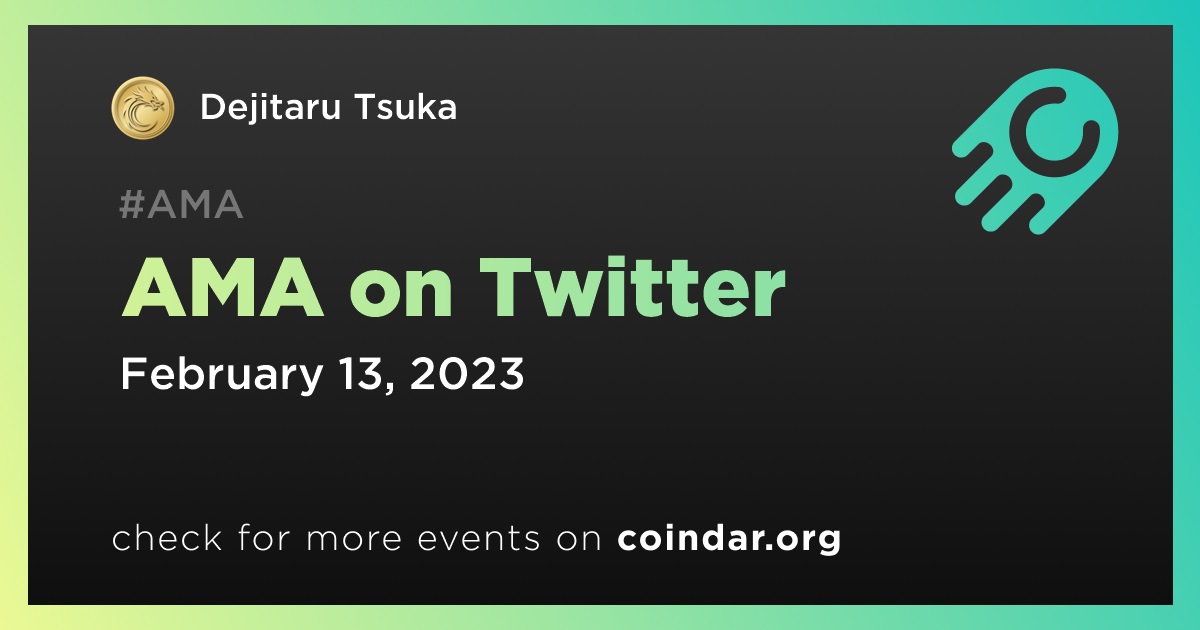 Dejitaru Tsuka

#AMA

AMA on Twitter

February 13, 2023

check for more events on coindar.org